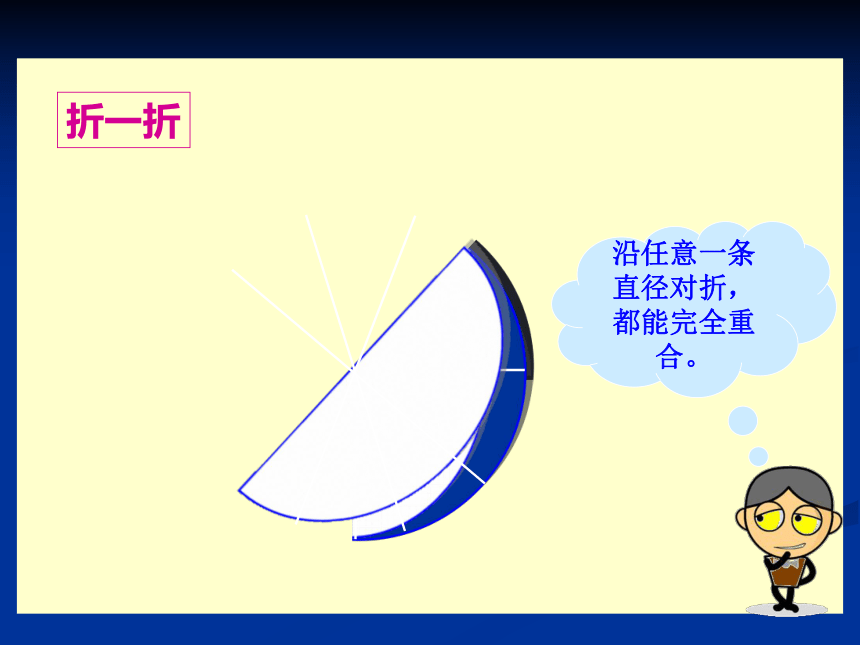 折一折

沿任意一条直径对折，都能完全重合。